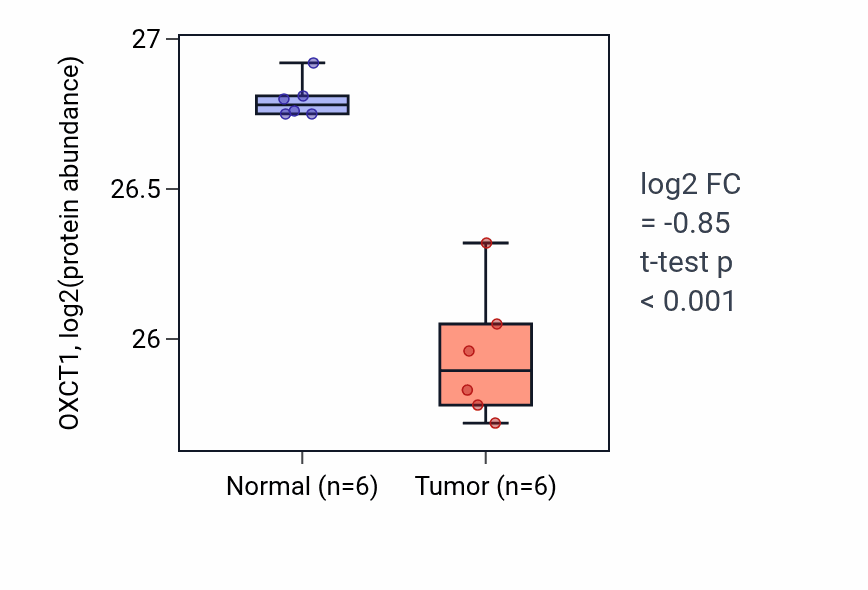 OXCT1, log2(protein abundance)

27

26.5

26

Normal (n=6)

Tumor (n=6)

log2 FC
= -0.85
t-test p
< 0.001